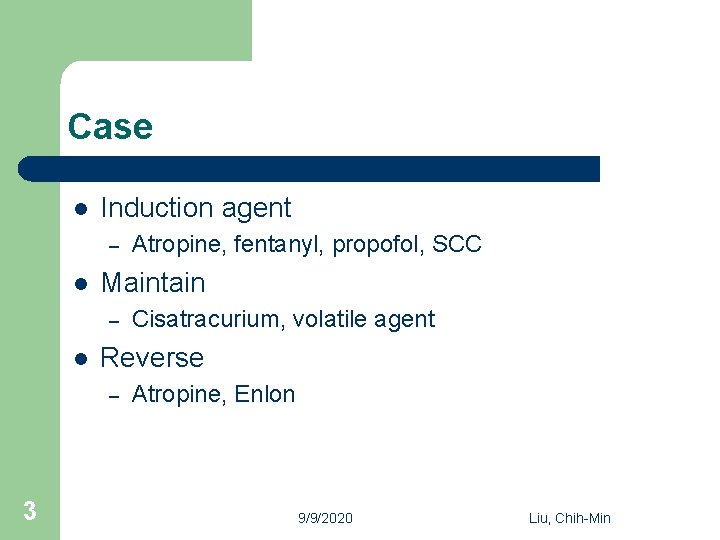 Case

- Induction agent
  – Atropine, fentanyl, propofol, SCC
- Maintain
  – Cisatracurium, volatile agent
- Reverse
  – Atropine, Enlon

3

9/9/2020

Liu, Chih-Min